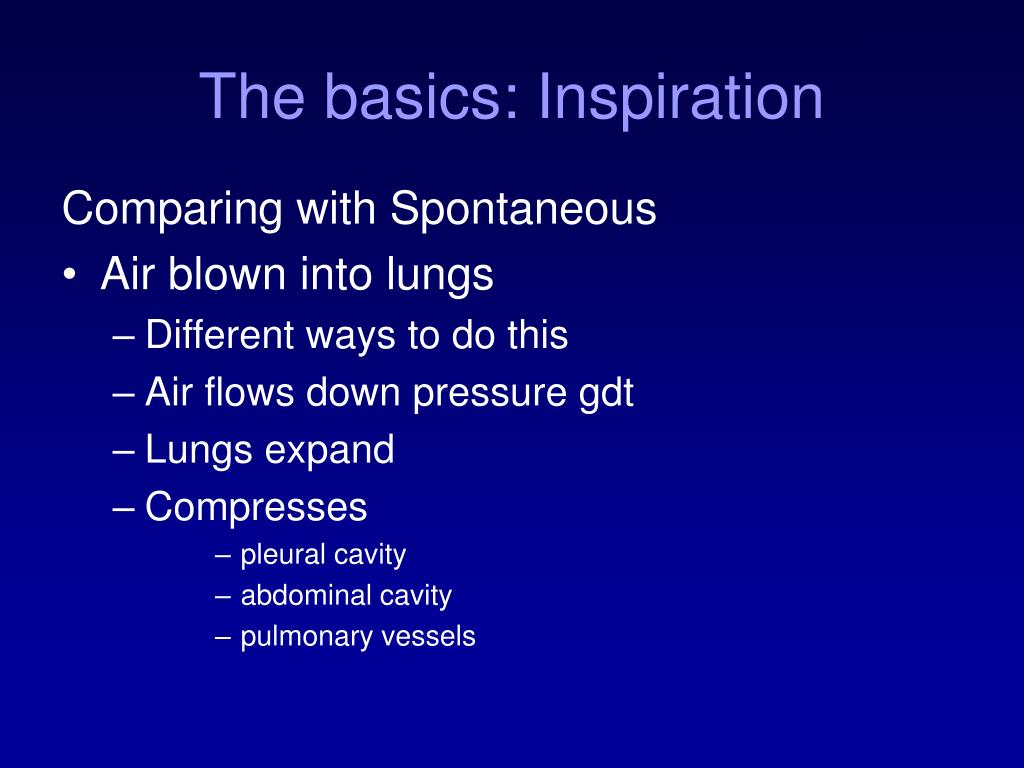 The basics: Inspiration

Comparing with Spontaneous

• Air blown into lungs
  – Different ways to do this
  – Air flows down pressure gdt
  – Lungs expand
  – Compresses
    – pleural cavity
    – abdominal cavity
    – pulmonary vessels